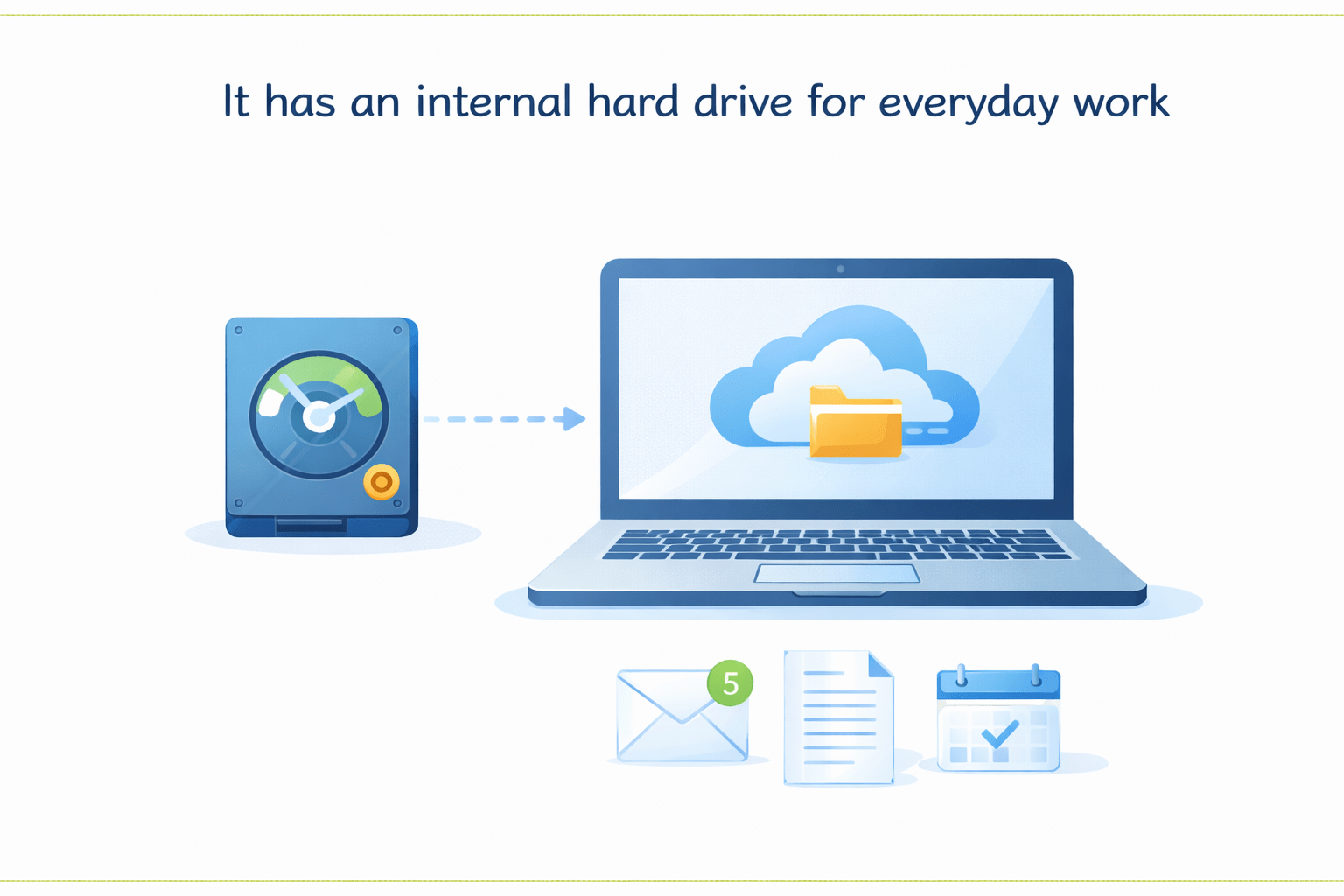 It has an internal hard drive for everyday work

5